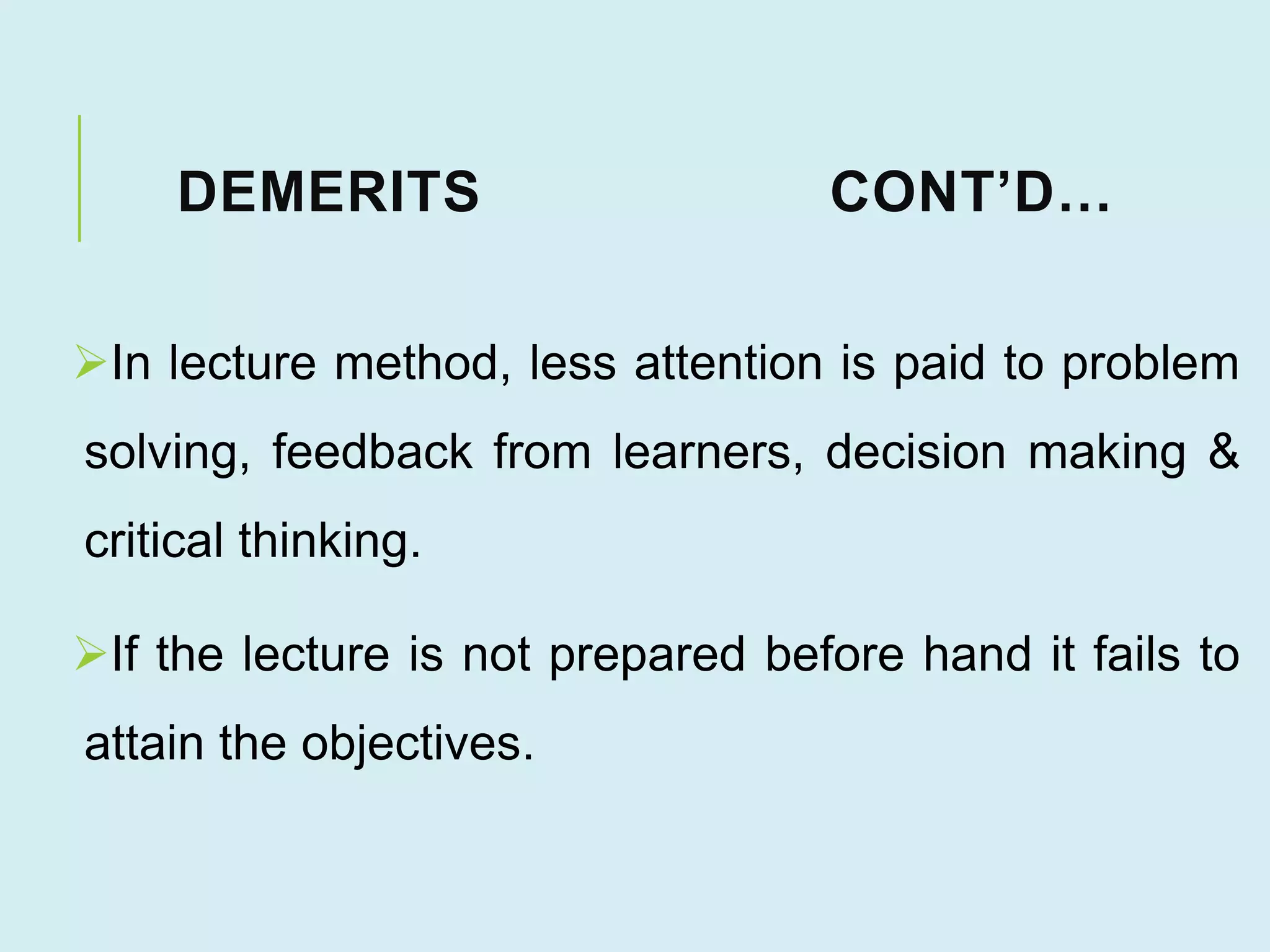 DEMERITS CONT’D…

➢In lecture method, less attention is paid to problem solving, feedback from learners, decision making & critical thinking.

➢If the lecture is not prepared before hand it fails to attain the objectives.